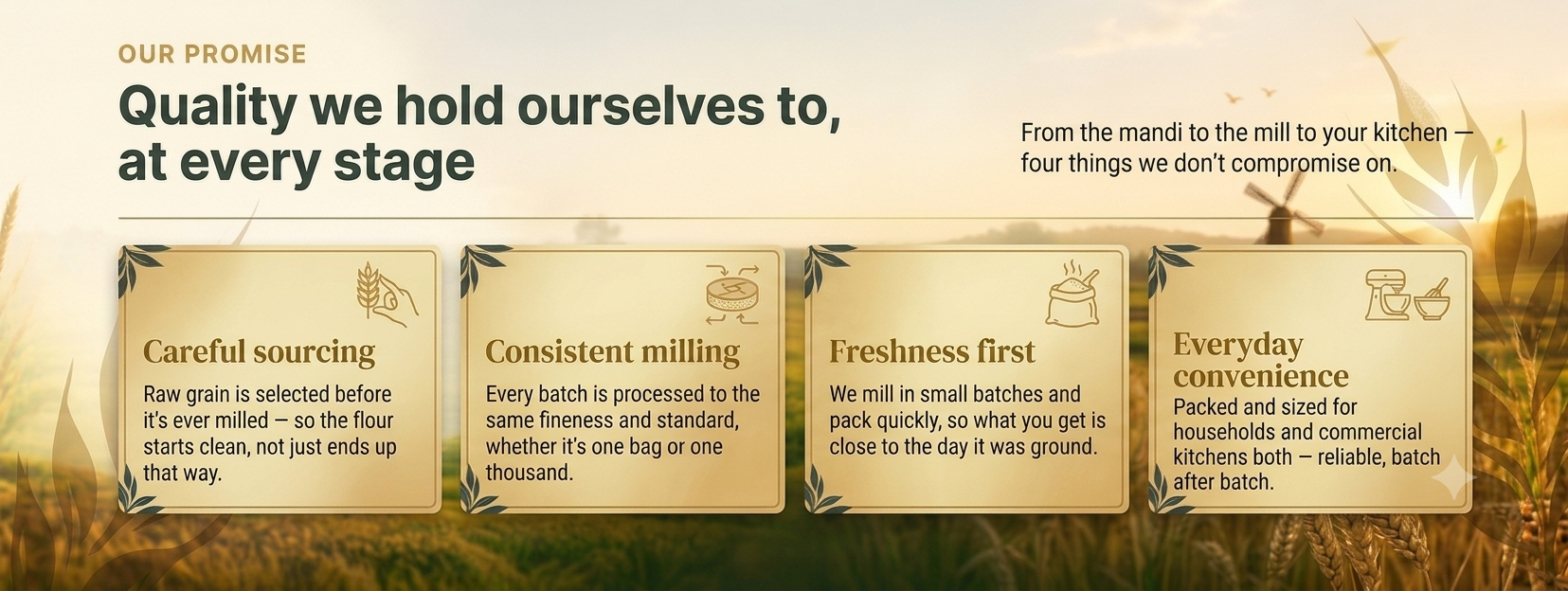 OUR PROMISE

Quality we hold ourselves to, at every stage

From the mandi to the mill to your kitchen — four things we don't compromise on.

Careful sourcing

Raw grain is selected before it's ever milled — so the flour starts clean, not just ends up that way.

Consistent milling

Every batch is processed to the same fineness and standard, whether it's one bag or one thousand.

Freshness first

We mill in small batches and pack quickly, so what you get is close to the day it was ground.

Everyday convenience

Packed and sized for households and commercial kitchens both — reliable, batch after batch.